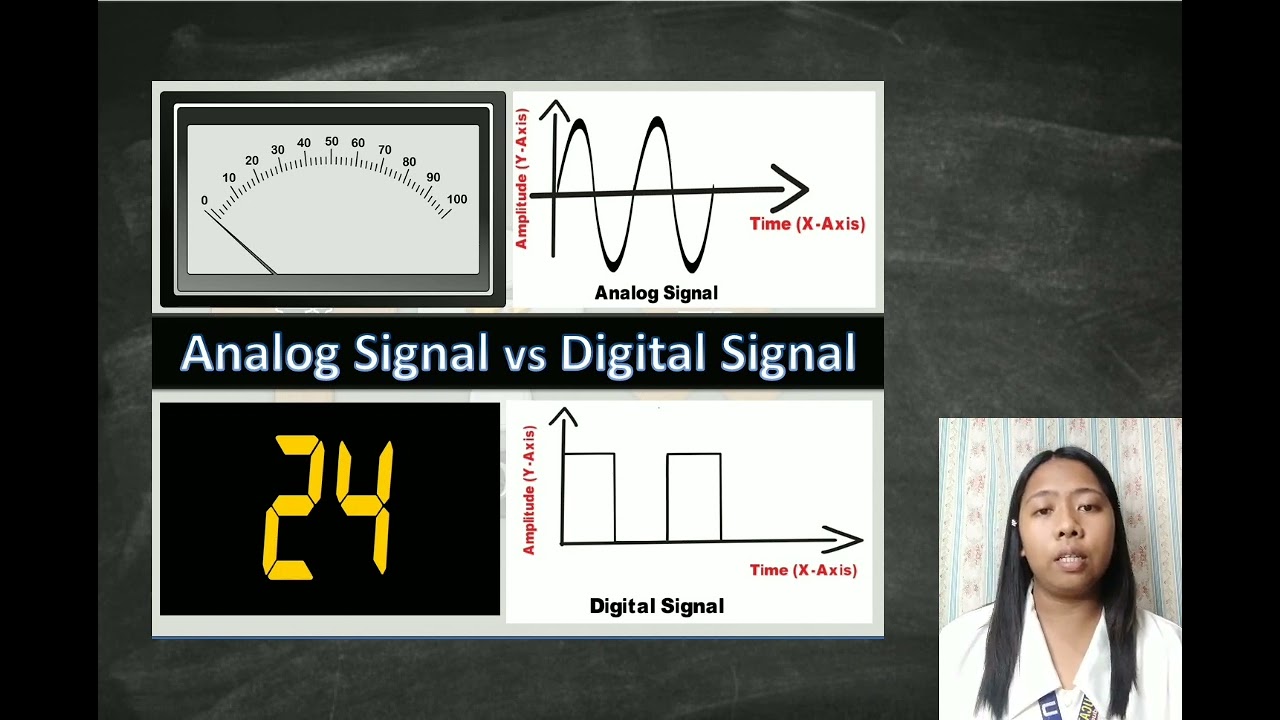 0 10 20 30 40 50 60 70 80 90 100

Amplitude (Y-Axis)

Time (X-Axis)

Analog Signal

Analog Signal vs Digital Signal

24

Amplitude (Y-Axis)

Time (X-Axis)

Digital Signal